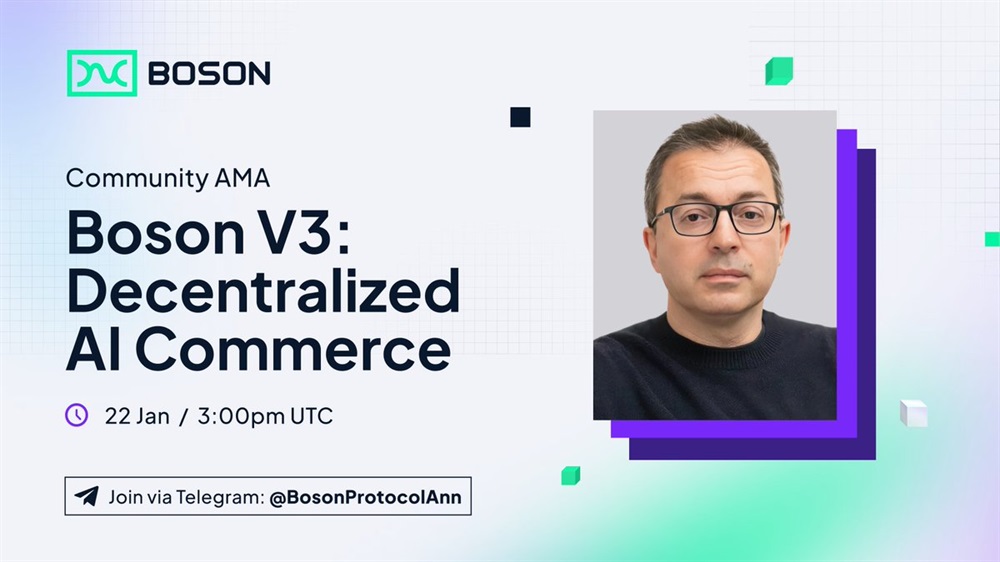 BOSON

Community AMA

Boson V3: Decentralized AI Commerce

22 Jan / 3:00pm UTC

Join via Telegram: @BosonProtocolAnn